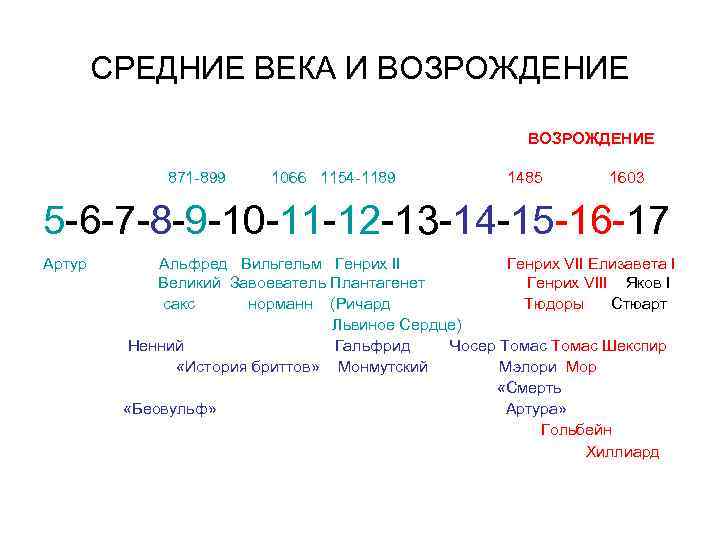 СРЕДНИЕ ВЕКА И ВОЗРОЖДЕНИЕ

ВОЗРОЖДЕНИЕ

871-899 1066 1154-1189 1485 1603

5-6-7-8-9-10-11-12-13-14-15-16-17

Артур Альфред Вильгельм Генрих II Генрих VII Елизавета I
Великий Завоеватель Плантагенет Генрих VIII Яков I
сакс норманн (Ричард Тюдоры Стюарт
Львиное Сердце)

Ненний Гальфрид Чосер Томас Томас Шекспир
«История бриттов» Монмутский Мэлори Мор
«Смерть
«Беовульф» Артура»
Гольбейн
Хиллиард